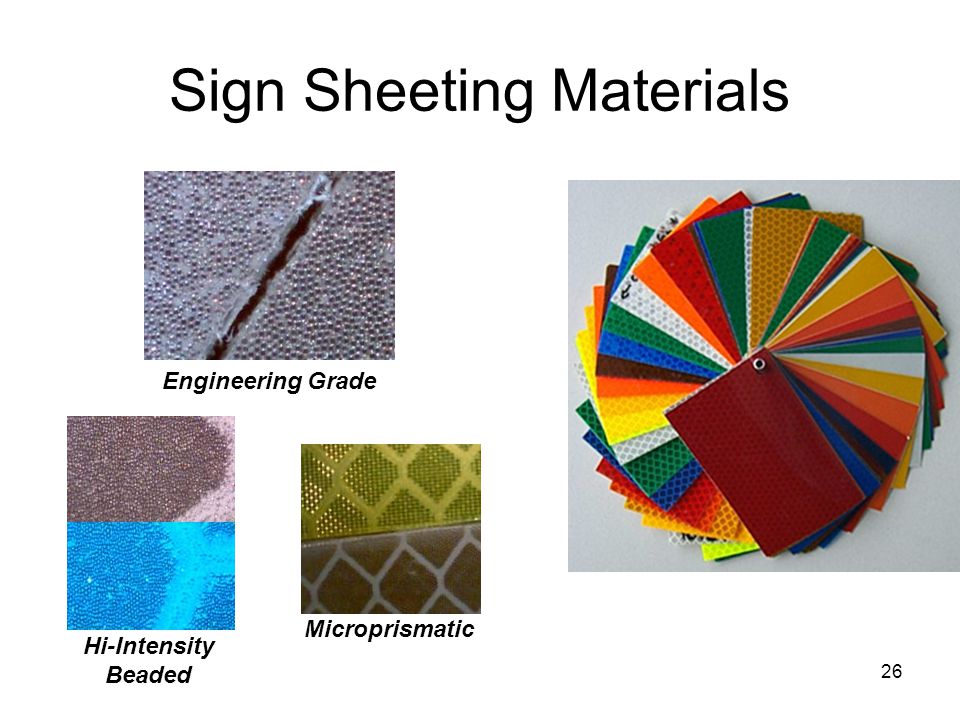 Sign Sheeting Materials

Engineering Grade

Hi-Intensity Beaded

Microprismatic

26